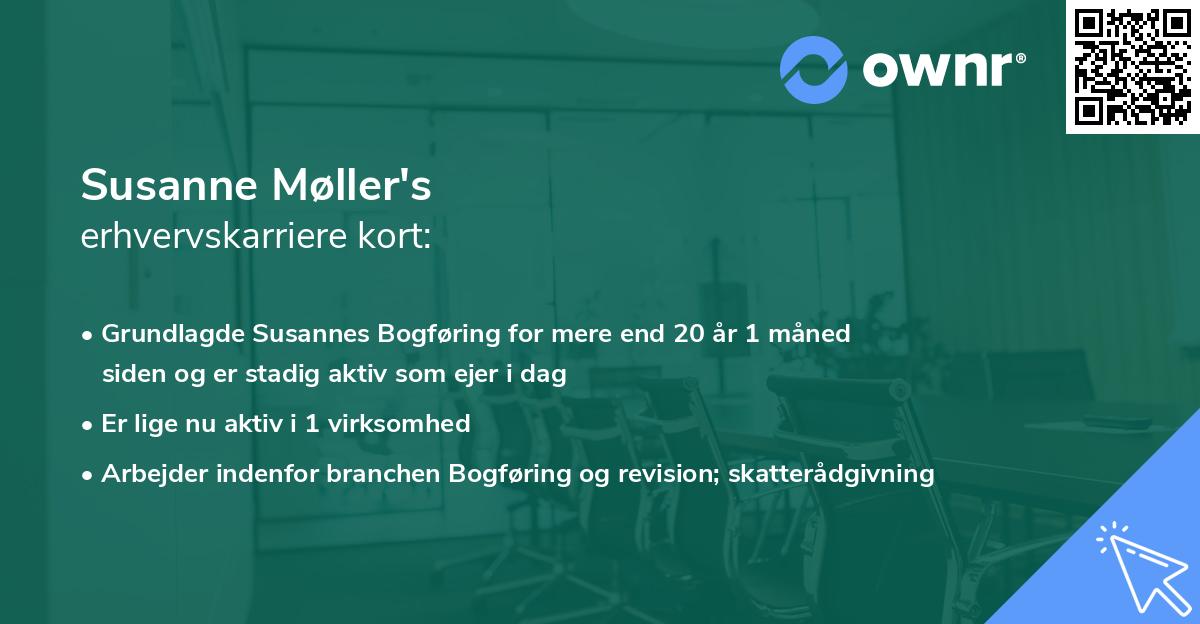 ownr®

Susanne Møller's
erhvervskarriere kort:

• Grundlagde Susannes Bogføring for mere end 20 år 1 måned siden og er stadig aktiv som ejer i dag

• Er lige nu aktiv i 1 virksomhed

• Arbejder indenfor branchen Bogføring og revision; skatterådgivning